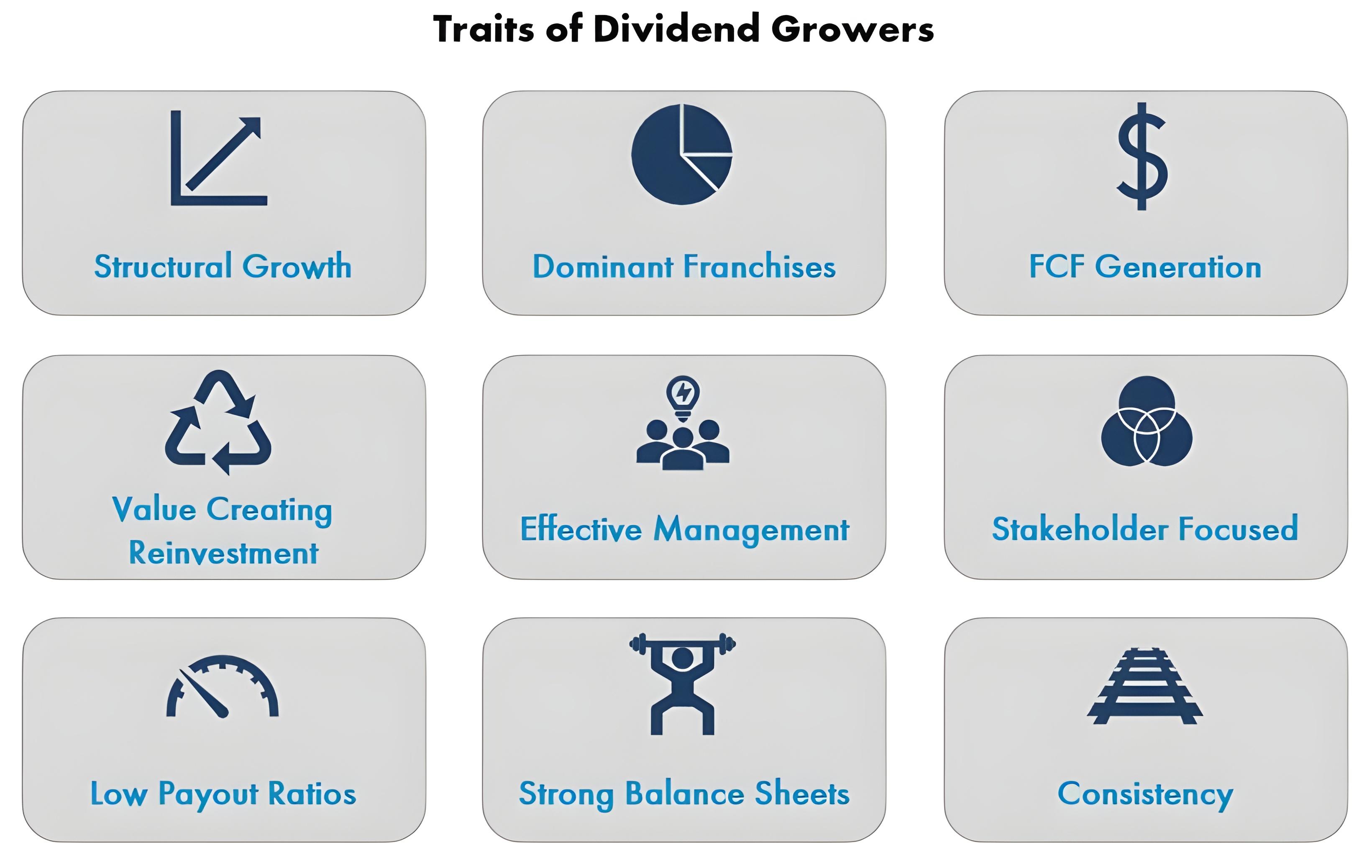 Traits of Dividend Growers

Structural Growth

Dominant Franchises

FCF Generation

Value Creating Reinvestment

Effective Management

Stakeholder Focused

Low Payout Ratios

Strong Balance Sheets

Consistency